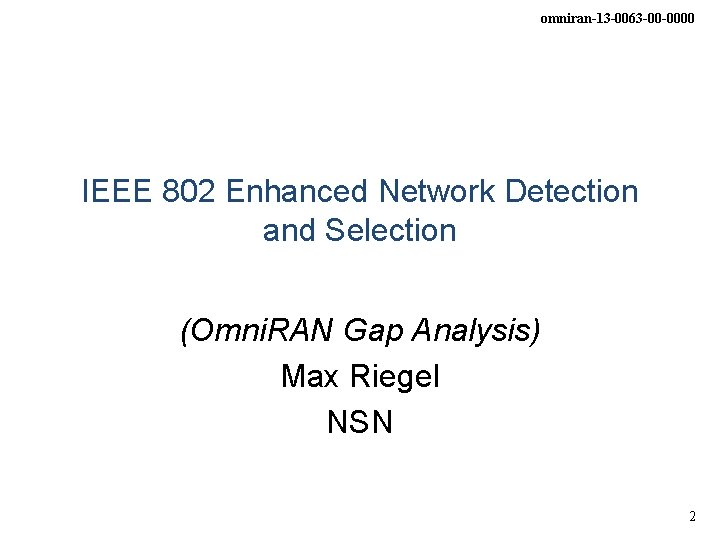 omniran-13-0063-00-0000

IEEE 802 Enhanced Network Detection and Selection

(OmniRAN Gap Analysis)

Max Riegel

NSN

2